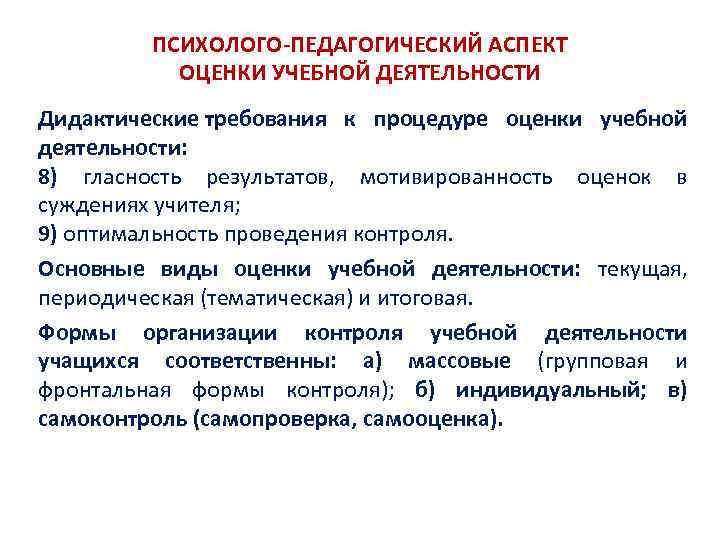 ПСИХОЛОГО-ПЕДАГОГИЧЕСКИЙ АСПЕКТ
ОЦЕНКИ УЧЕБНОЙ ДЕЯТЕЛЬНОСТИ

Дидактические требования к процедуре оценки учебной деятельности:
8) гласность результатов, мотивированность оценок в суждениях учителя;
9) оптимальность проведения контроля.

Основные виды оценки учебной деятельности: текущая, периодическая (тематическая) и итоговая.

Формы организации контроля учебной деятельности учащихся соответственны: а) массовые (групповая и фронтальная формы контроля); б) индивидуальный; в) самоконтроль (самопроверка, самооценка).